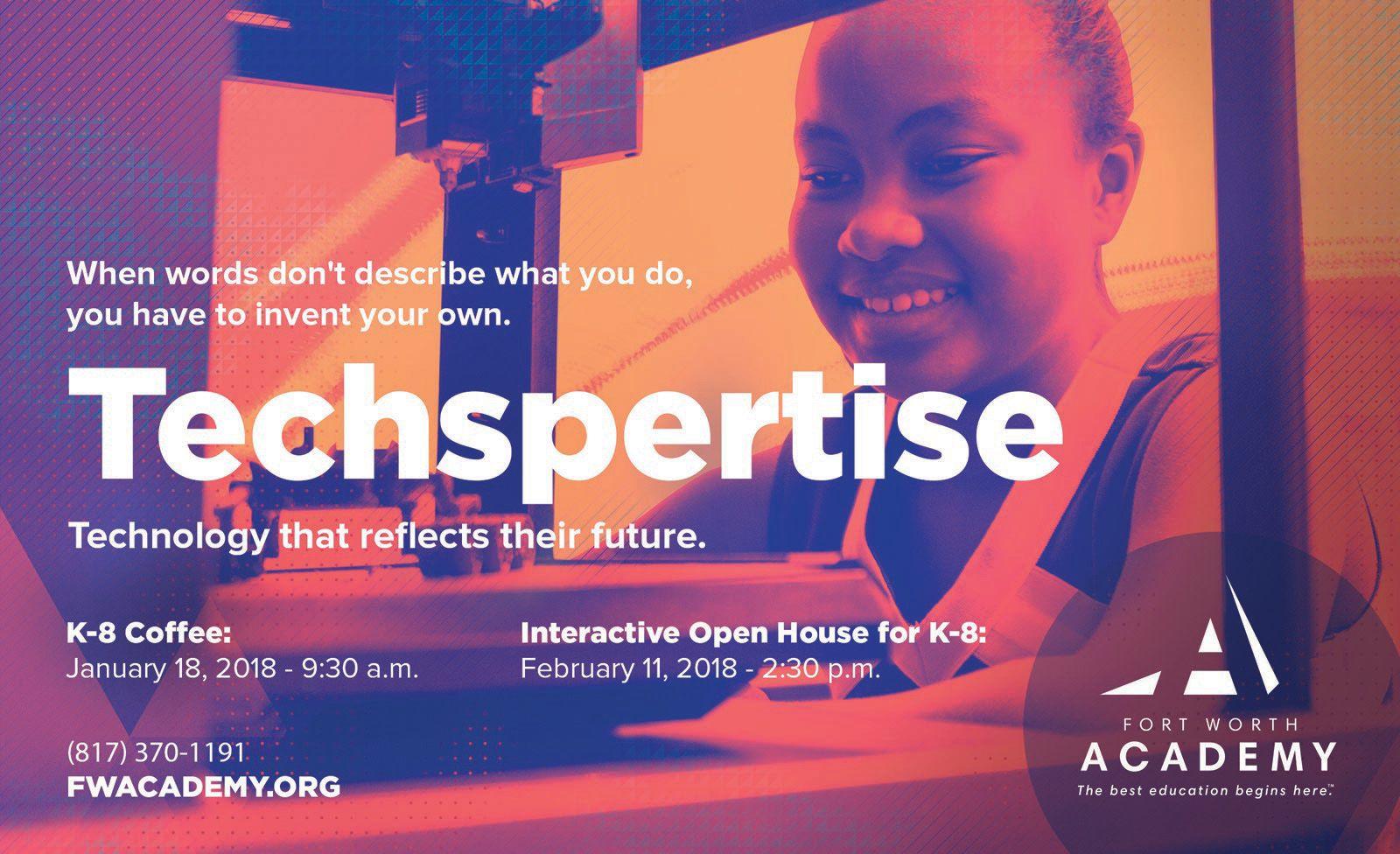 When words don't describe what you do, you have to invent your own.

Techspertise

Technology that reflects their future.

K-8 Coffee:
January 18, 2018 - 9:30 a.m.

Interactive Open House for K-8:
February 11, 2018 - 2:30 p.m.

(817) 370-1191
FWACADEMY.ORG

FORT WORTH
ACADEMY
The best education begins here.™